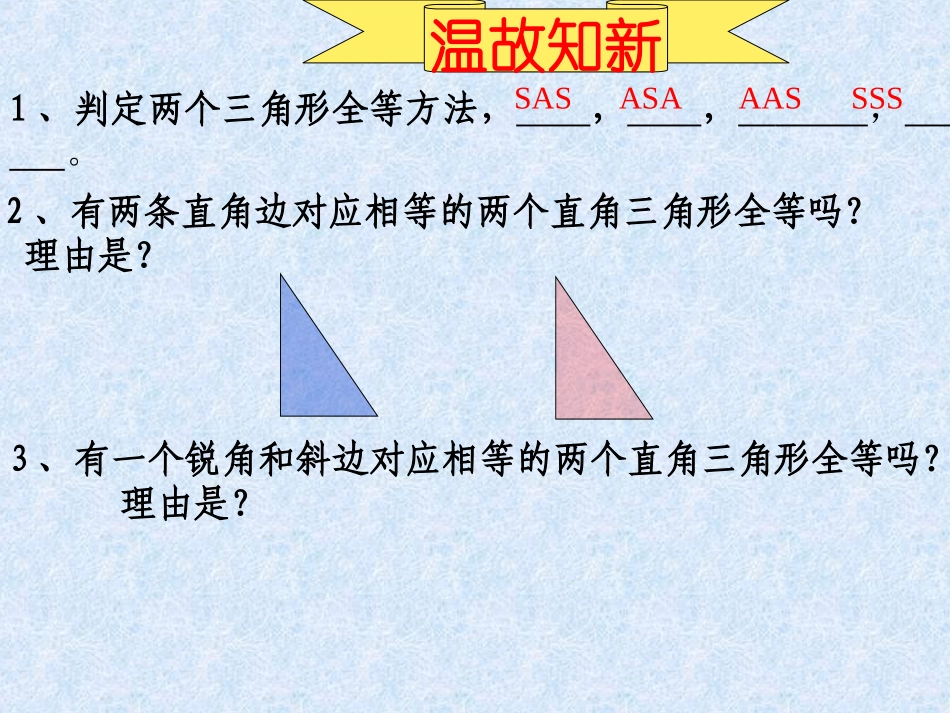 温故知新

1、判定两个三角形全等方法，SAS，ASA，AAS，SSS。

2、有两条直角边对应相等的两个直角三角形全等吗？理由是？

3、有一个锐角和斜边对应相等的两个直角三角形全等吗？理由是？